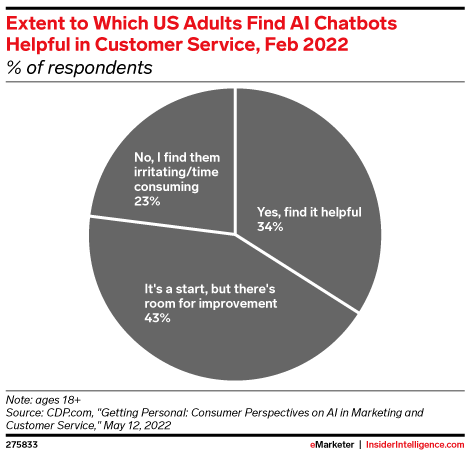 Extent to Which US Adults Find AI Chatbots Helpful in Customer Service, Feb 2022
% of respondents

No, I find them irritating/time consuming
23%

Yes, find it helpful
34%

It's a start, but there's room for improvement
43%

Note: ages 18+
Source: CDP.com, "Getting Personal: Consumer Perspectives on AI in Marketing and Customer Service," May 12, 2022

275833

eMarketer | InsiderIntelligence.com